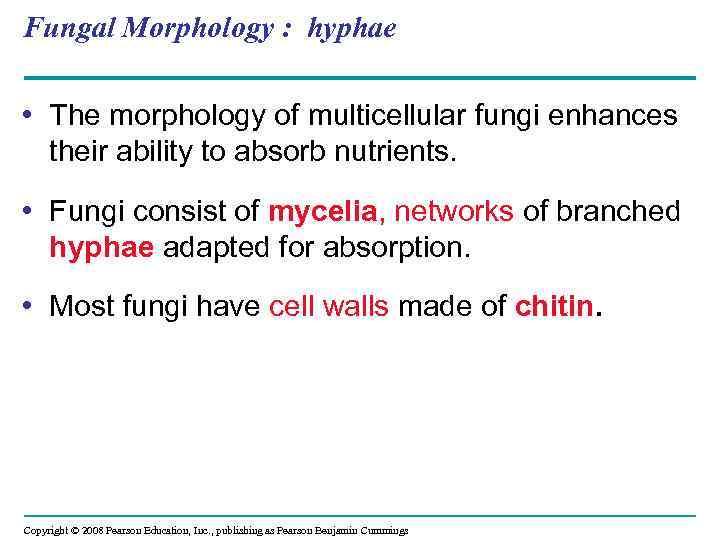 Fungal Morphology : hyphae

• The morphology of multicellular fungi enhances their ability to absorb nutrients.

• Fungi consist of mycelia, networks of branched hyphae adapted for absorption.

• Most fungi have cell walls made of chitin.

Copyright © 2008 Pearson Education, Inc., publishing as Pearson Benjamin Cummings